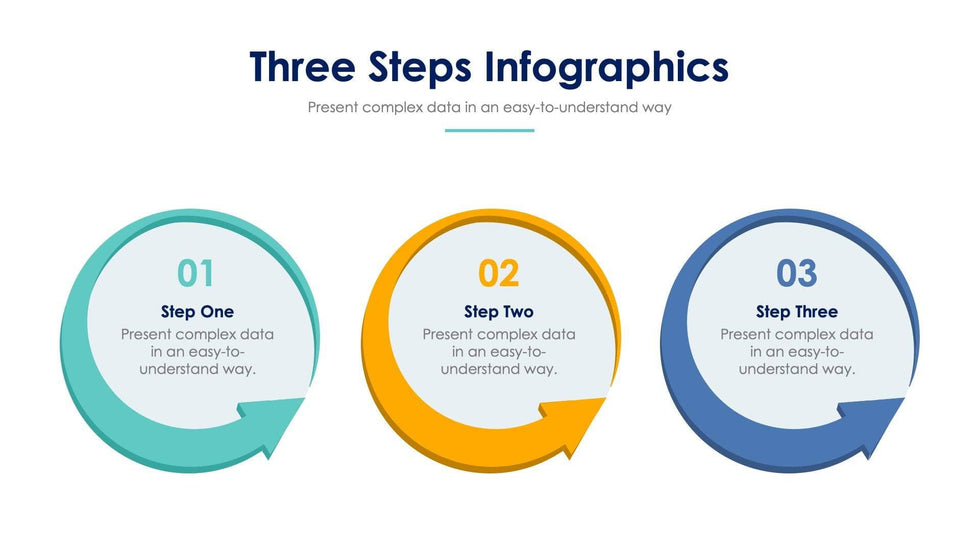 Three Steps Infographics

Present complex data in an easy-to-understand way

01

Step One

Present complex data in an easy-to-understand way.

02

Step Two

Present complex data in an easy-to-understand way.

03

Step Three

Present complex data in an easy-to-understand way.